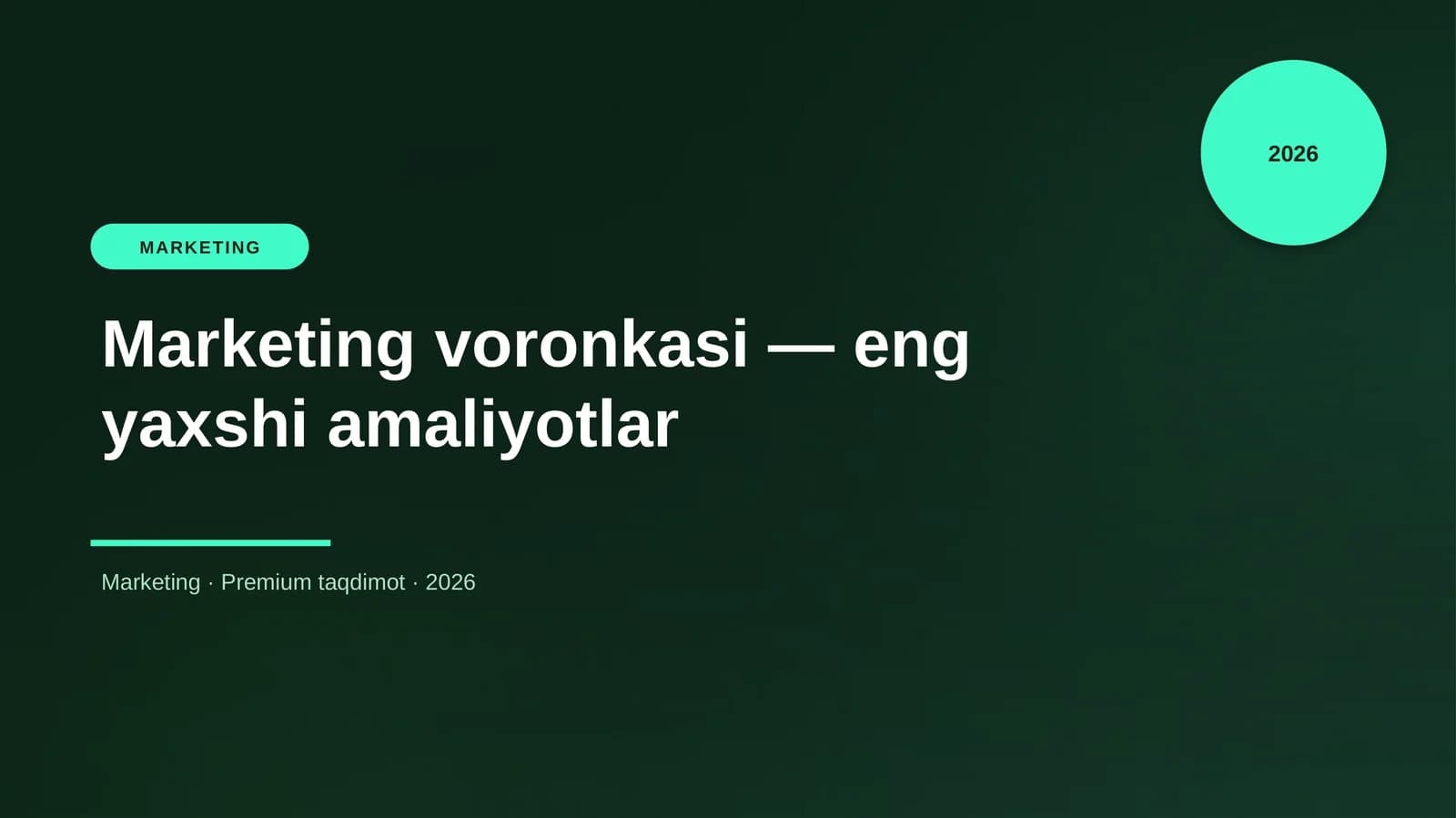 2026

MARKETING

Marketing voronkasi — eng yaxshi amaliyotlar

Marketing · Premium taqdimot · 2026